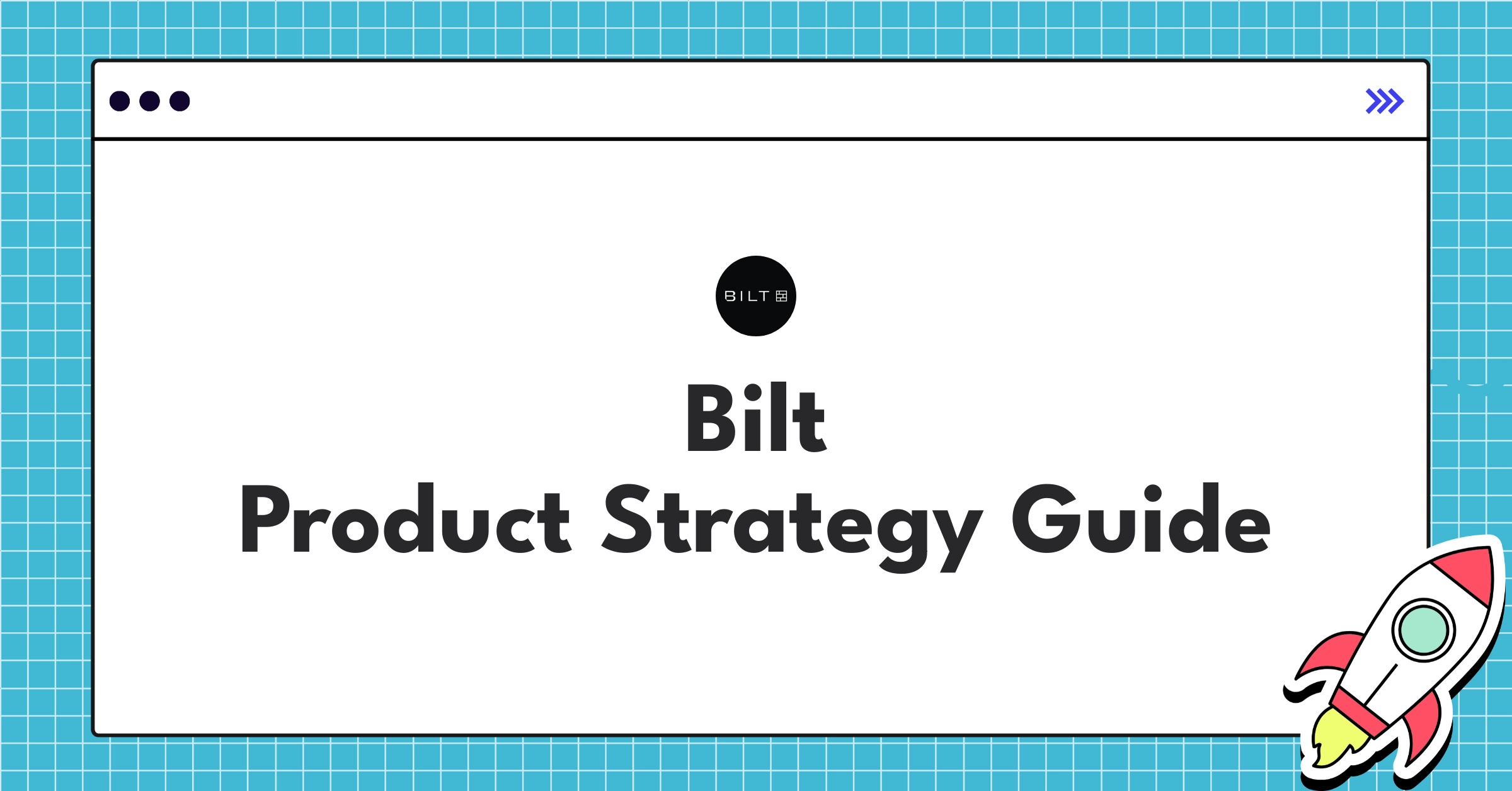 BILT

Bilt
Product Strategy Guide